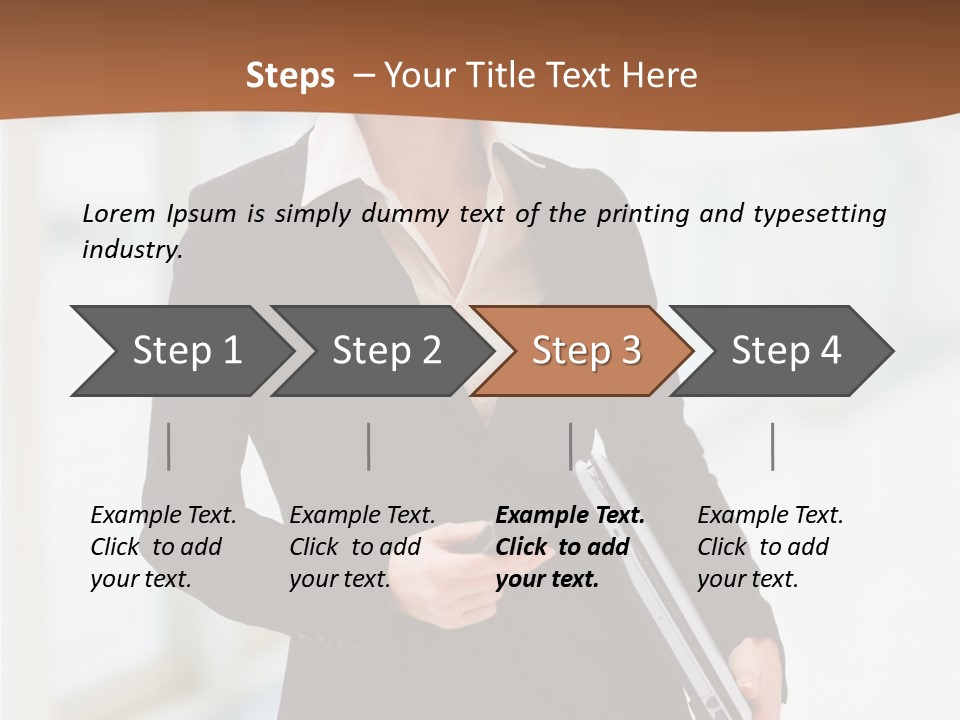 Steps – Your Title Text Here

Lorem Ipsum is simply dummy text of the printing and typesetting industry.

Step 1

Step 2

Step 3

Step 4

Example Text. Click to add your text.

Example Text. Click to add your text.

Example Text. Click to add your text.

Example Text. Click to add your text.